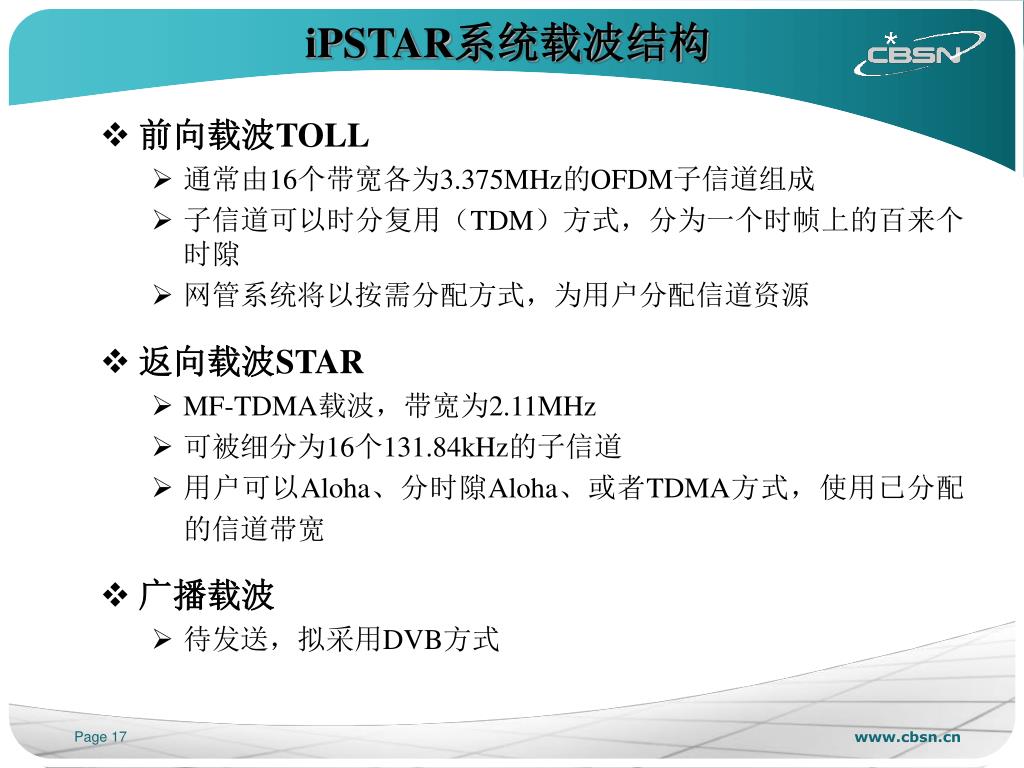 iPSTAR系统载波结构

CBSN

❖ 前向载波TOLL
➢ 通常由16个带宽各为3.375MHz的OFDM子信道组成
➢ 子信道可以时分复用（TDM）方式，分为一个时帧上的百来个时隙
➢ 网管系统将以按需分配方式，为用户分配信道资源

❖ 返向载波STAR
➢ MF-TDMA载波，带宽为2.11MHz
➢ 可被细分为16个131.84kHz的子信道
➢ 用户可以Aloha、分时隙Aloha、或者TDMA方式，使用已分配的信道带宽

❖ 广播载波
➢ 待发送，拟采用DVB方式

Page 17

www.cbsn.cn